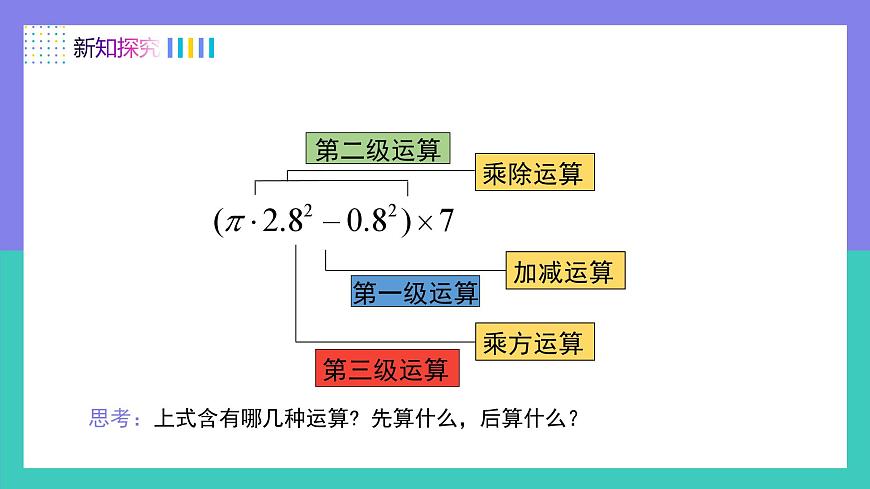 新知探究

第二级运算

乘除运算

$(\pi \cdot 2.8^2 - 0.8^2) \times 7$

加减运算

第一级运算

乘方运算

第三级运算

思考：上式含有哪几种运算？先算什么，后算什么？